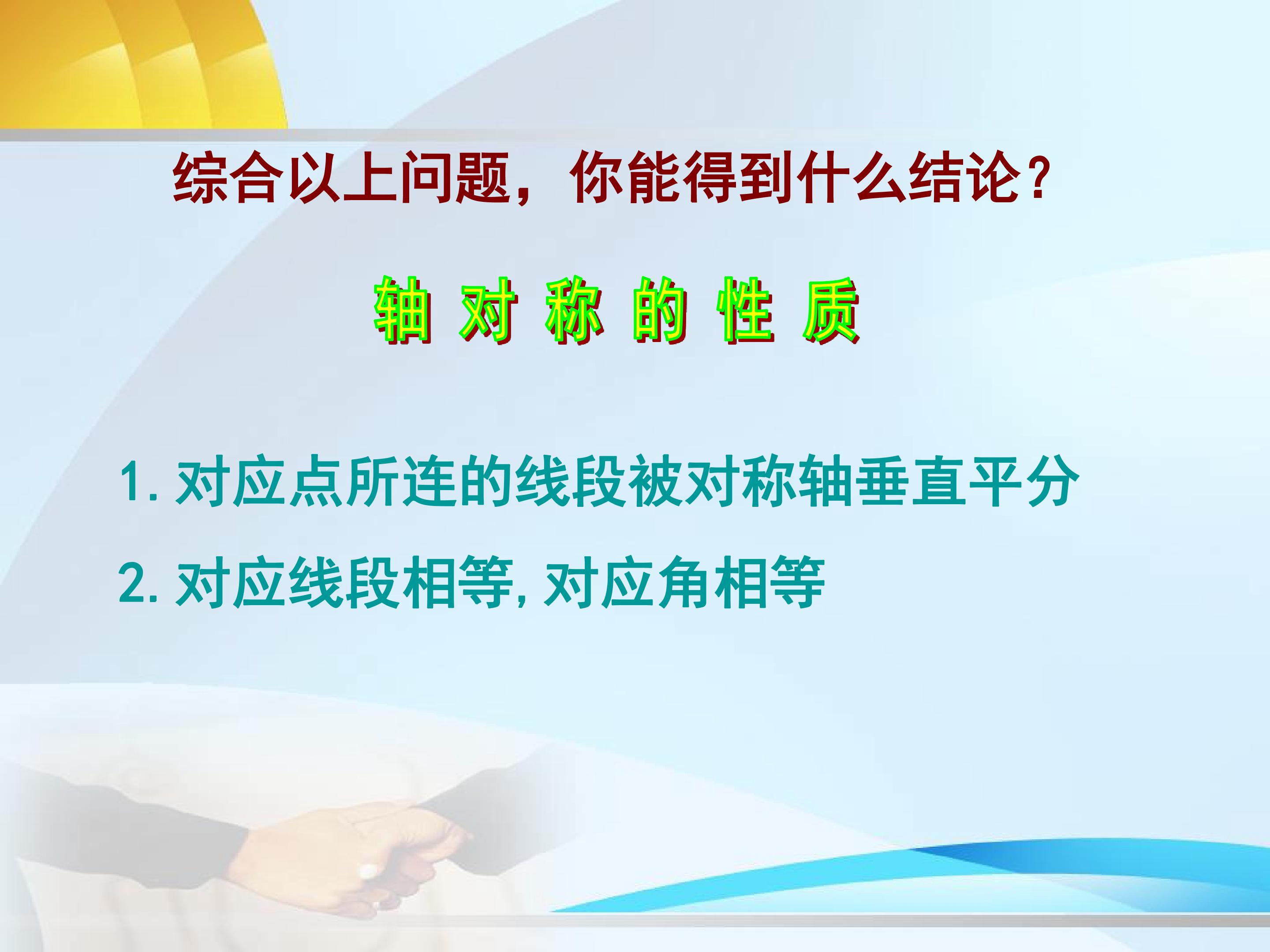 综合以上问题，你能得到什么结论？

轴 对 称 的 性 质

1. 对应点所连的线段被对称轴垂直平分

2. 对应线段相等, 对应角相等